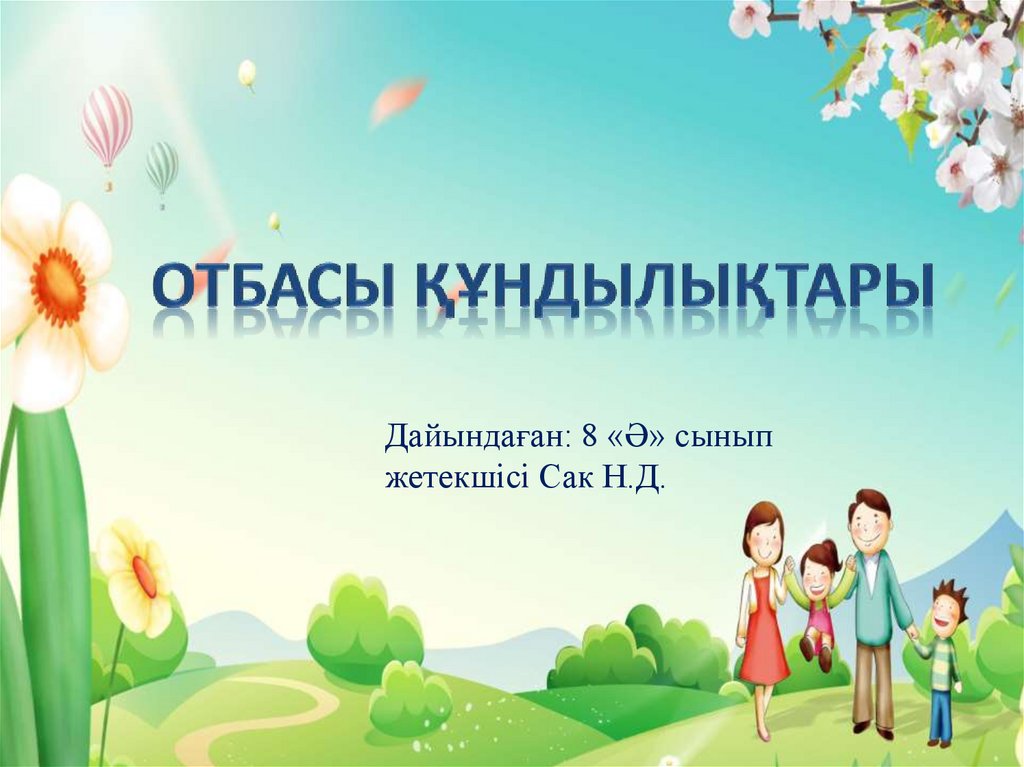 ОТБАСЫ ҚҰНДЫЛЫҚТАРЫ

Дайындаған: 8 «Ә» сынып жетекшісі Сак Н.Д.